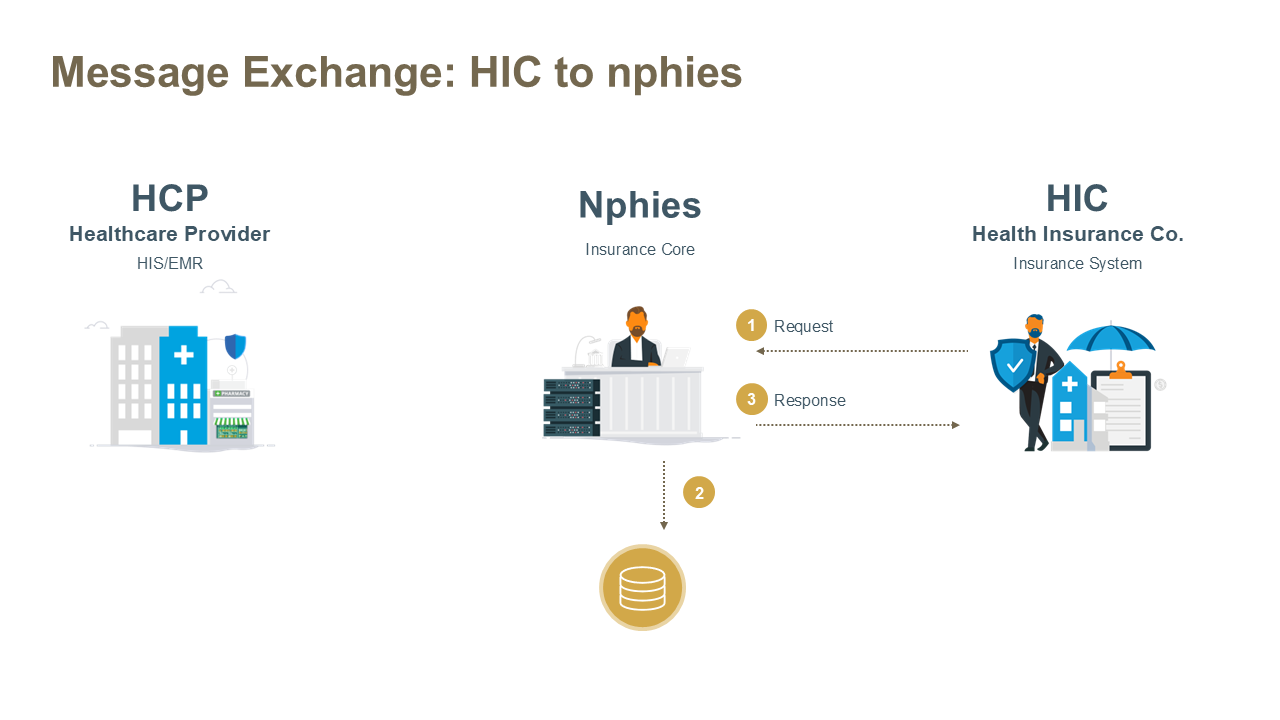 Message Exchange: HIC to nphies

HCP
Healthcare Provider
HIS/EMR

PHARMACY

Nphies
Insurance Core

HIC
Health Insurance Co.
Insurance System

1 Request

3 Response

2